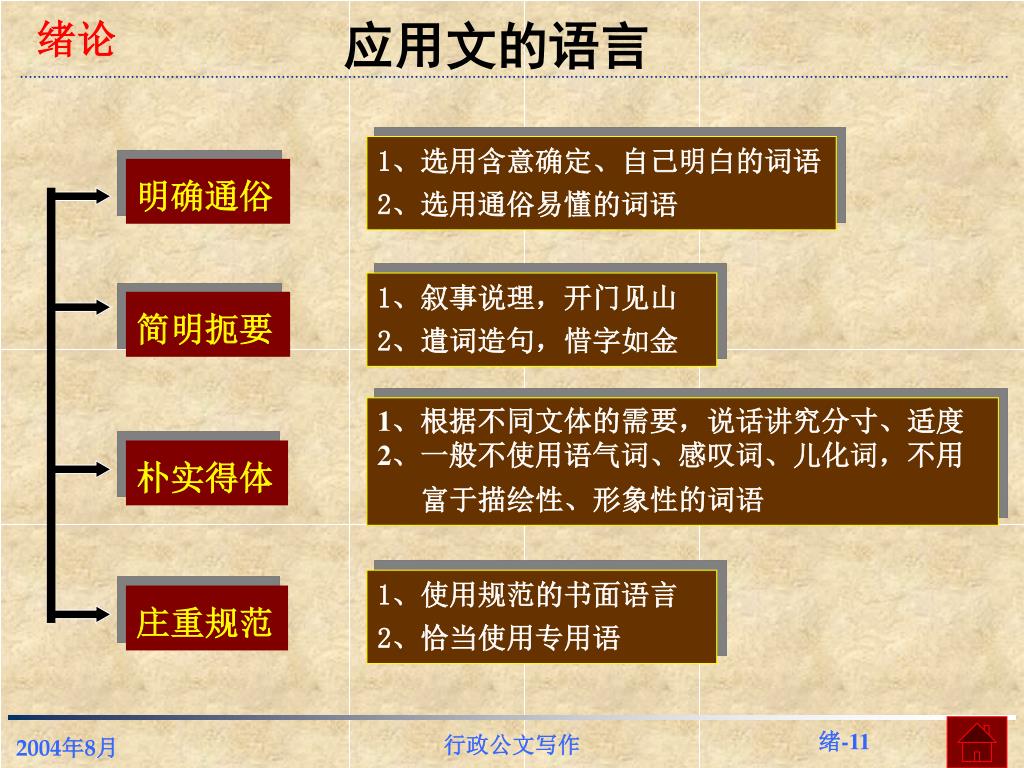 绪论

应用文的语言

明确通俗

1、选用含意确定、自己明白的词语
2、选用通俗易懂的词语

简明扼要

1、叙事说理，开门见山
2、遣词造句，惜字如金

朴实得体

1、根据不同文体的需要，说话讲究分寸、适度
2、一般不使用语气词、感叹词、儿化词，不用富于描绘性、形象性的词语

庄重规范

1、使用规范的书面语言
2、恰当使用专用语

2004年8月

行政公文写作

绪-11